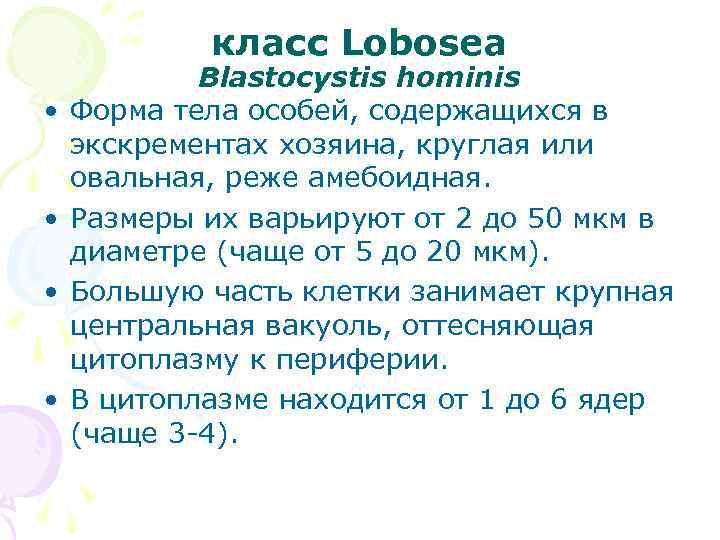 класс Lobosea
Blastocystis hominis

• Форма тела особей, содержащихся в экскрементах хозяина, круглая или овальная, реже амебоидная.
• Размеры их варьируют от 2 до 50 мкм в диаметре (чаще от 5 до 20 мкм).
• Большую часть клетки занимает крупная центральная вакуоль, оттесняющая цитоплазму к периферии.
• В цитоплазме находится от 1 до 6 ядер (чаще 3-4).